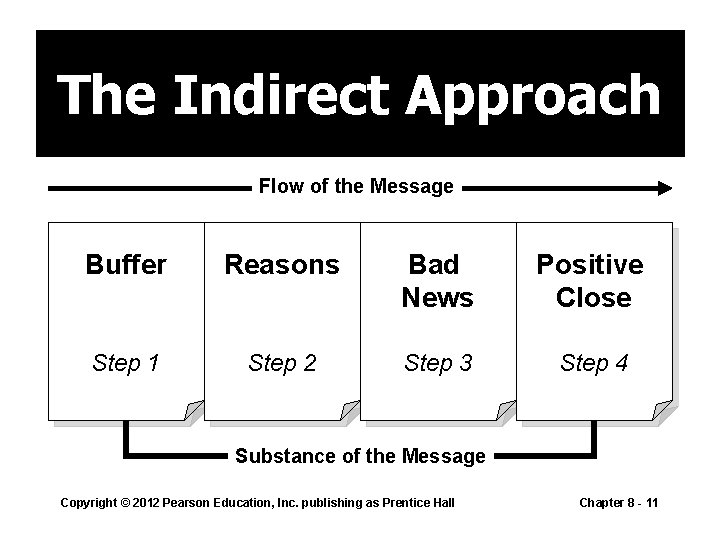 The Indirect Approach

Flow of the Message

Buffer

Step 1

Reasons

Step 2

Bad News

Step 3

Positive Close

Step 4

Substance of the Message

Copyright © 2012 Pearson Education, Inc. publishing as Prentice Hall

Chapter 8 - 11